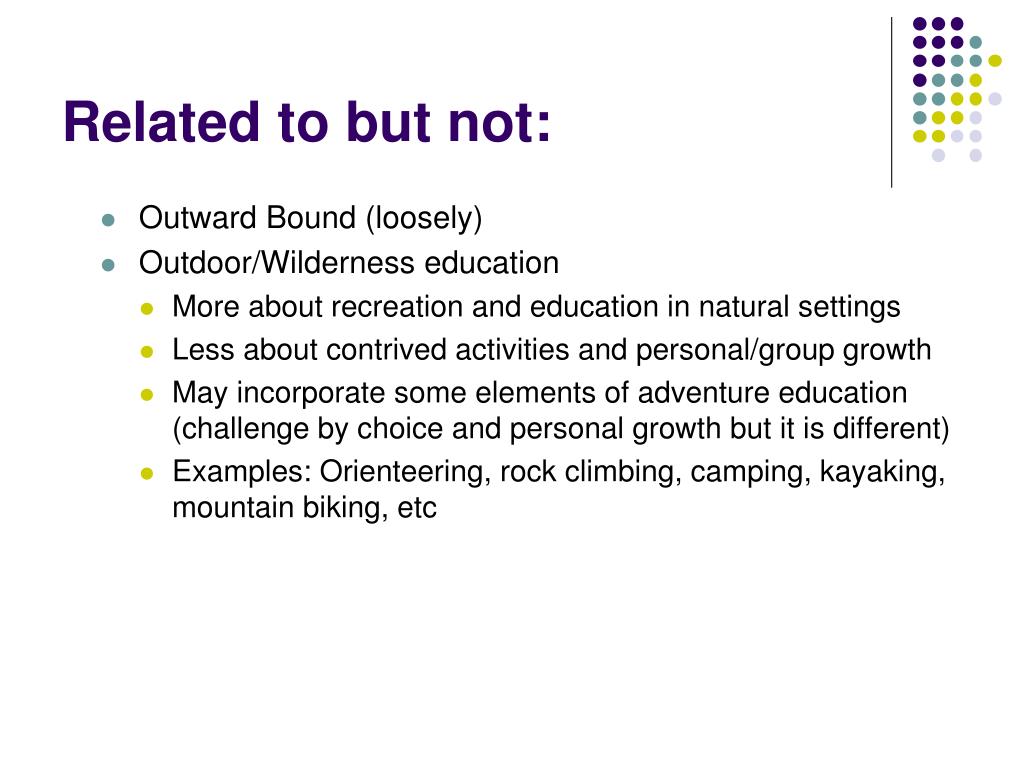 Related to but not:

- Outward Bound (loosely)
- Outdoor/Wilderness education
  - More about recreation and education in natural settings
  - Less about contrived activities and personal/group growth
  - May incorporate some elements of adventure education (challenge by choice and personal growth but it is different)
  - Examples: Orienteering, rock climbing, camping, kayaking, mountain biking, etc